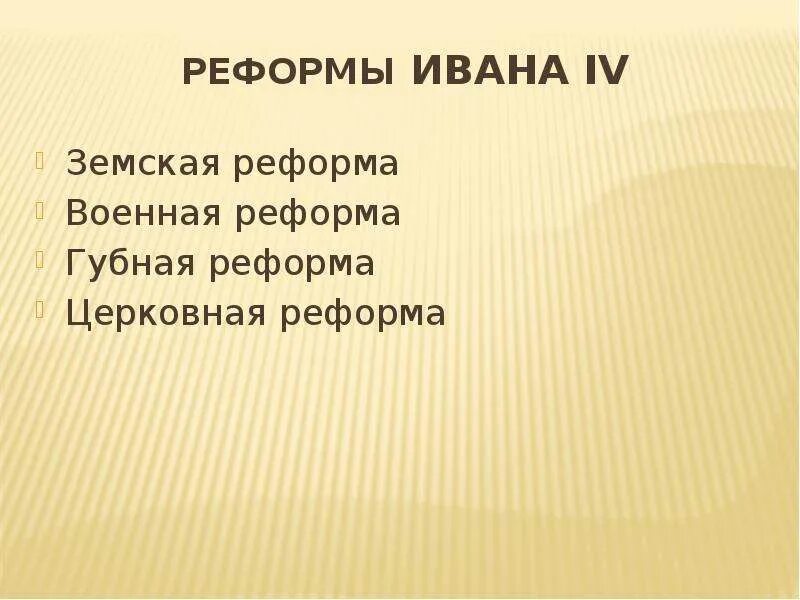 РЕФОРМЫ ИВАНА IV

Земская реформа
Военная реформа
Губная реформа
Церковная реформа